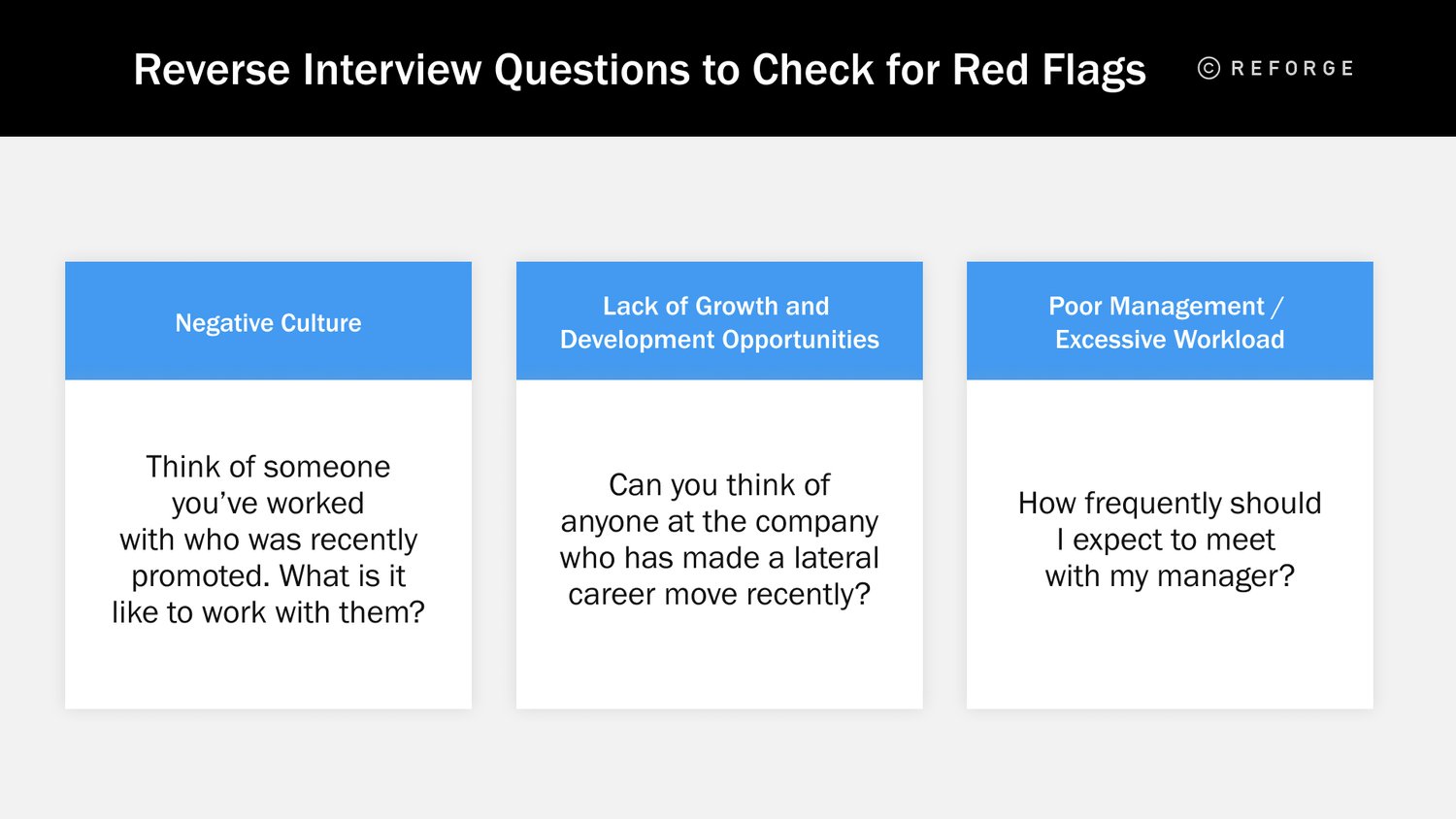 Reverse Interview Questions to Check for Red Flags

© REFORGE

Negative Culture

Think of someone you've worked with who was recently promoted. What is it like to work with them?

Lack of Growth and Development Opportunities

Can you think of anyone at the company who has made a lateral career move recently?

Poor Management / Excessive Workload

How frequently should I expect to meet with my manager?